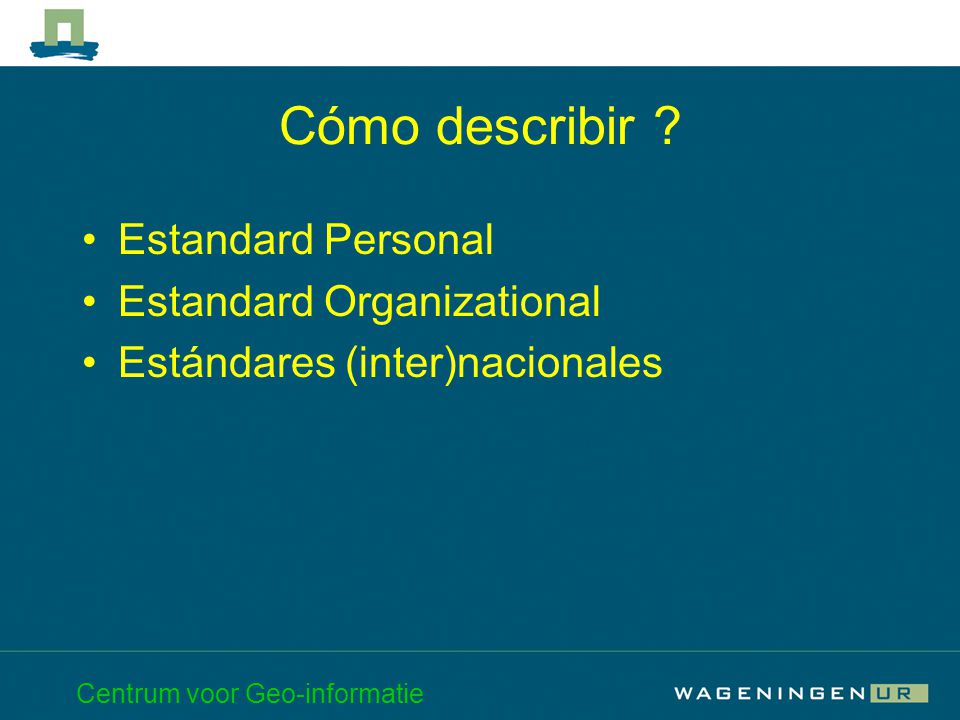 Cómo describir ?

• Estandard Personal
• Estandard Organizational
• Estándares (inter)nacionales

Centrum voor Geo-informatie

WAGENINGEN UR